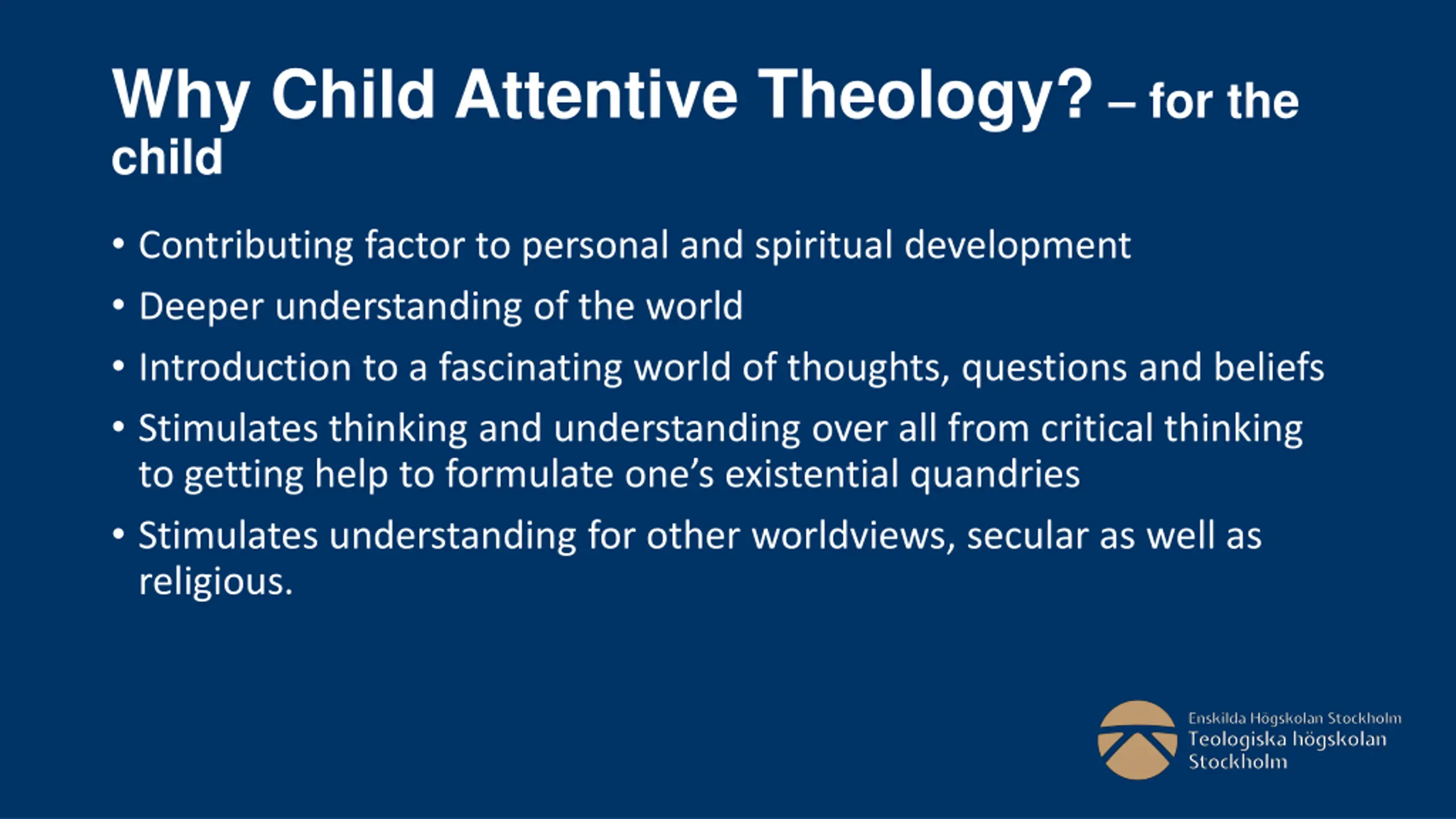 Why Child Attentive Theology? – for the child

• Contributing factor to personal and spiritual development
• Deeper understanding of the world
• Introduction to a fascinating world of thoughts, questions and beliefs
• Stimulates thinking and understanding over all from critical thinking to getting help to formulate one's existential quandries
• Stimulates understanding for other worldviews, secular as well as religious.

Enskilda Högskolan Stockholm
Teologiska högskolan Stockholm